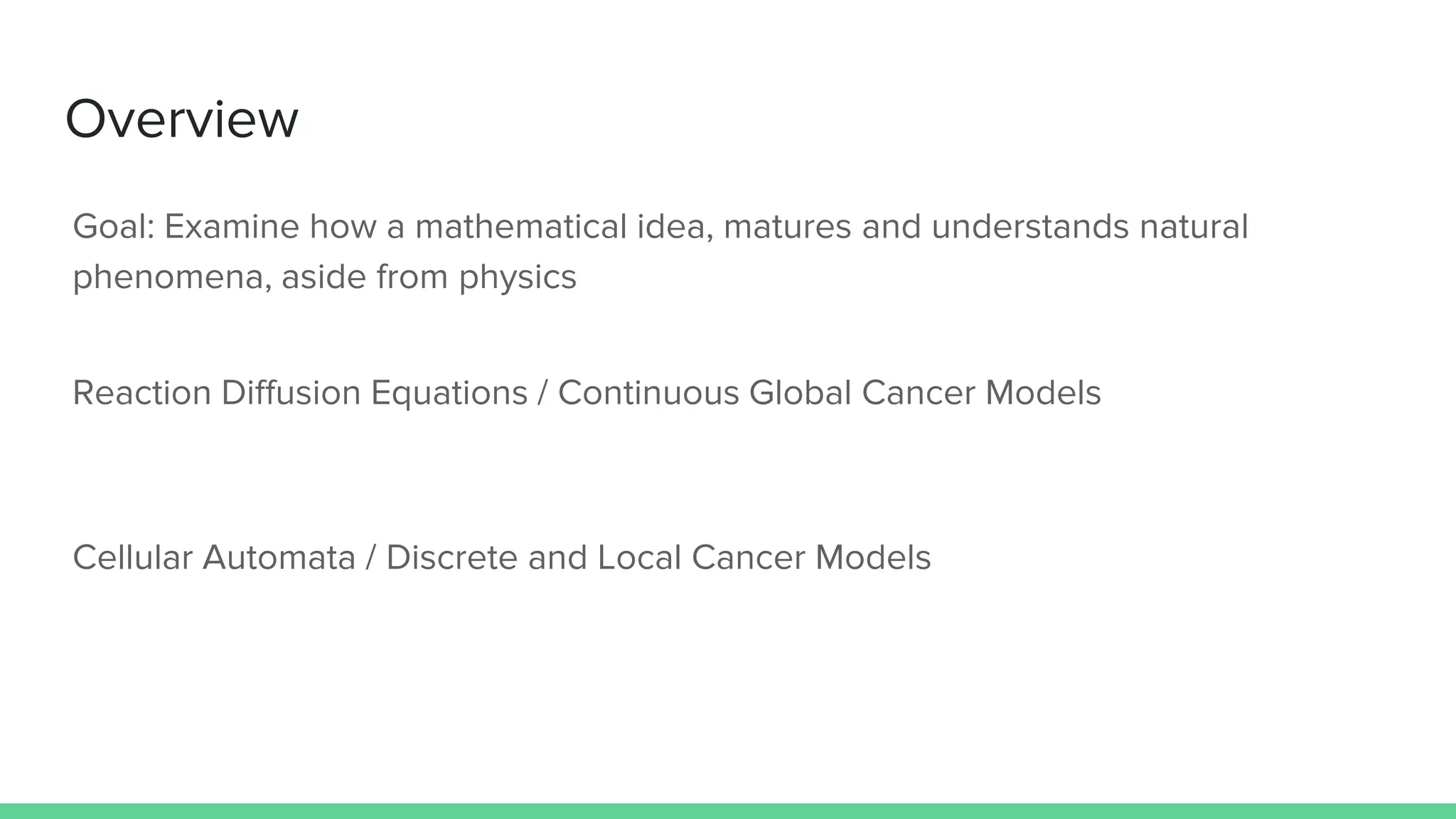 Overview

Goal: Examine how a mathematical idea, matures and understands natural phenomena, aside from physics

Reaction Diffusion Equations / Continuous Global Cancer Models

Cellular Automata / Discrete and Local Cancer Models